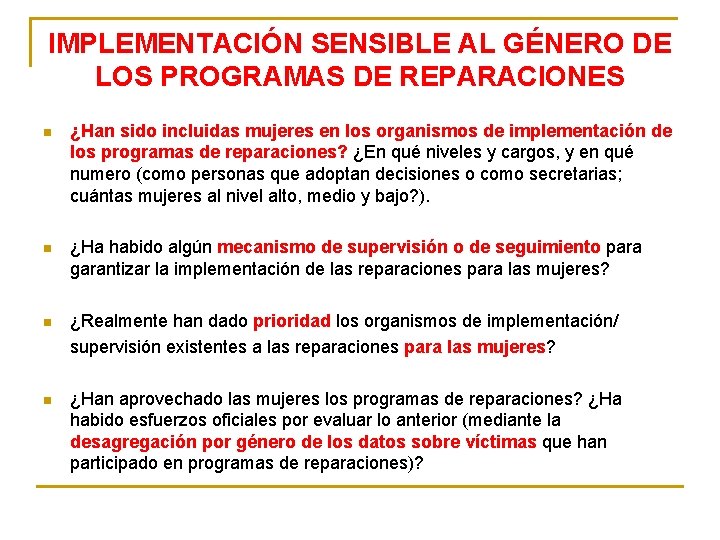 IMPLEMENTACIÓN SENSIBLE AL GÉNERO DE LOS PROGRAMAS DE REPARACIONES

¿Han sido incluidas mujeres en los organismos de implementación de los programas de reparaciones? ¿En qué niveles y cargos, y en qué numero (como personas que adoptan decisiones o como secretarias; cuántas mujeres al nivel alto, medio y bajo?).

¿Ha habido algún mecanismo de supervisión o de seguimiento para garantizar la implementación de las reparaciones para las mujeres?

¿Realmente han dado prioridad los organismos de implementación/ supervisión existentes a las reparaciones para las mujeres?

¿Han aprovechado las mujeres los programas de reparaciones? ¿Ha habido esfuerzos oficiales por evaluar lo anterior (mediante la desagregación por género de los datos sobre víctimas que han participado en programas de reparaciones)?